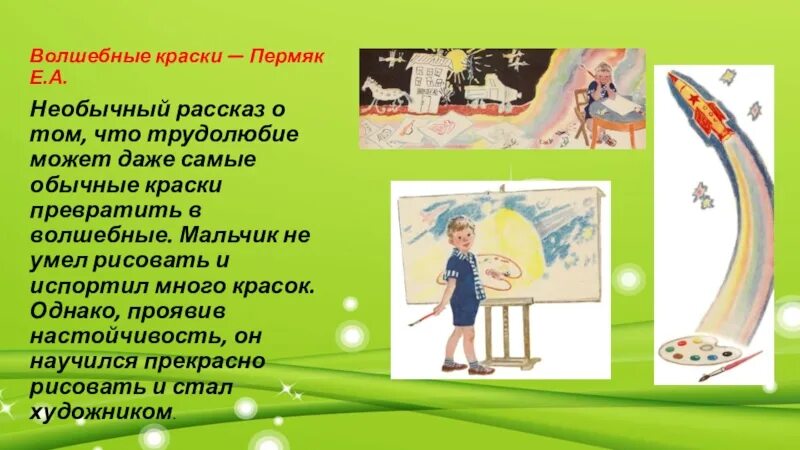 Волшебные краски — Пермяк Е.А.

Необычный рассказ о том, что трудолюбие может даже самые обычные краски превратить в волшебные. Мальчик не умел рисовать и испортил много красок. Однако, проявив настойчивость, он научился прекрасно рисовать и стал художником.